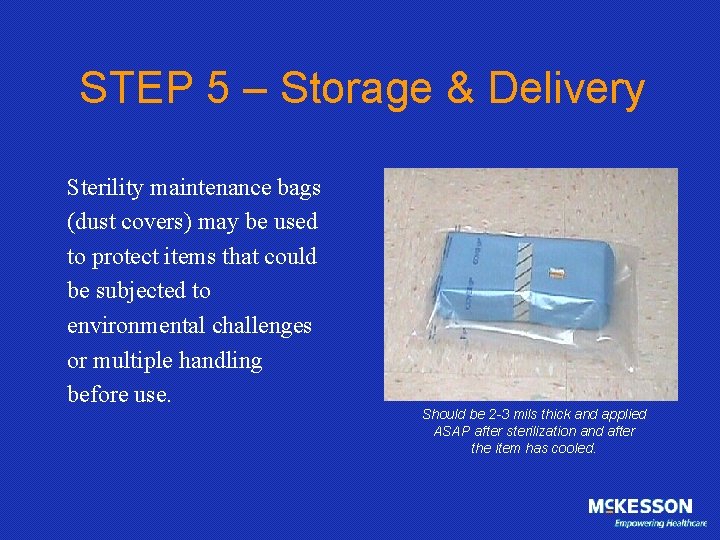 STEP 5 – Storage & Delivery

Sterility maintenance bags (dust covers) may be used to protect items that could be subjected to environmental challenges or multiple handling before use.

Should be 2-3 mils thick and applied ASAP after sterilization and after the item has cooled.

McKESSON
Empowering Healthcare